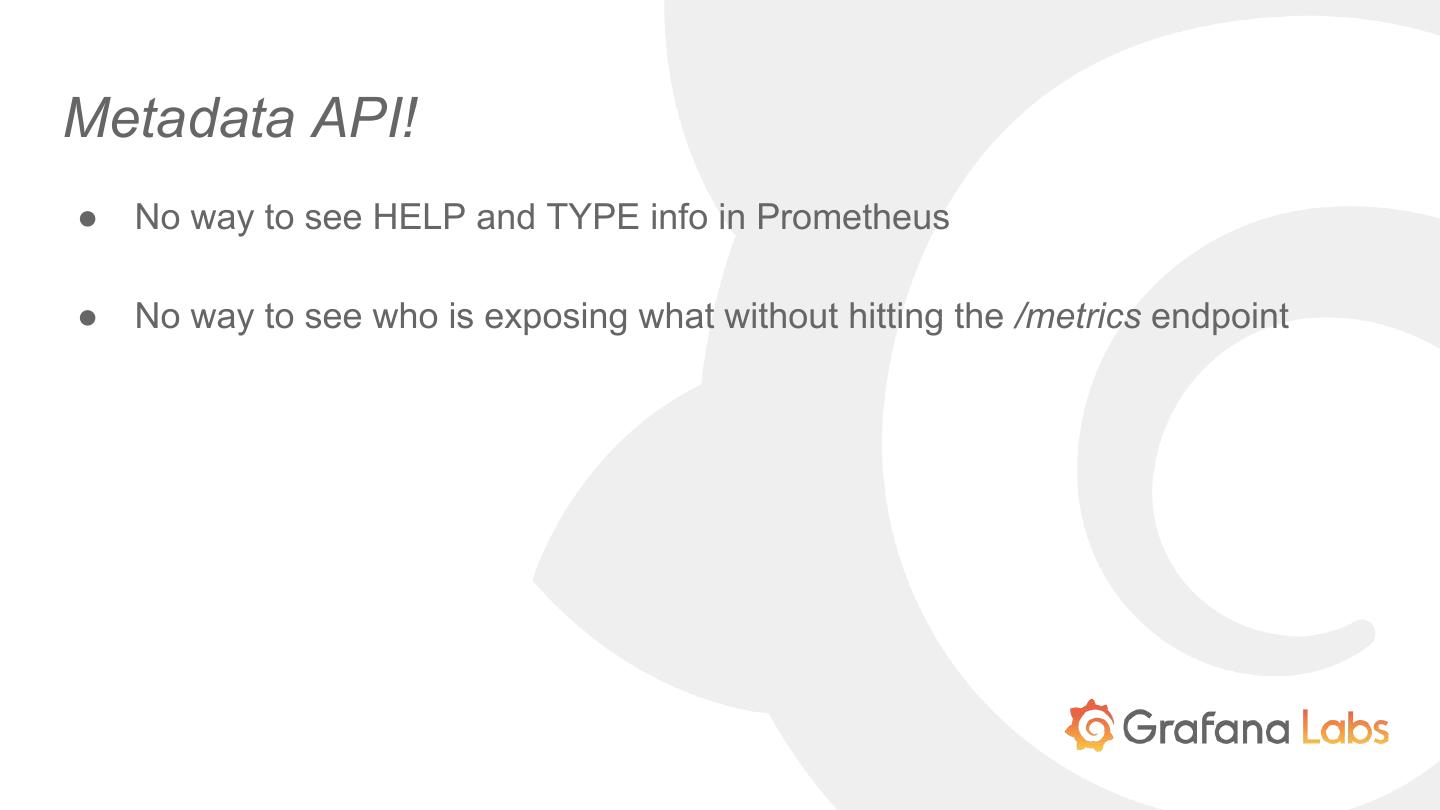 Metadata API!

● No way to see HELP and TYPE info in Prometheus

● No way to see who is exposing what without hitting the /metrics endpoint

Grafana Labs